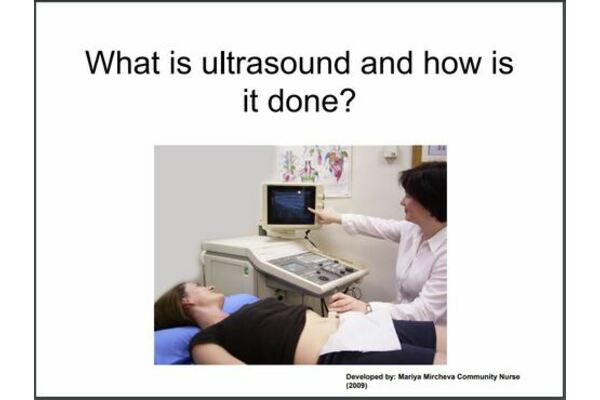 What is ultrasound and how is it done?

Developed by: Mariya Mircheva Community Nurse (2009)